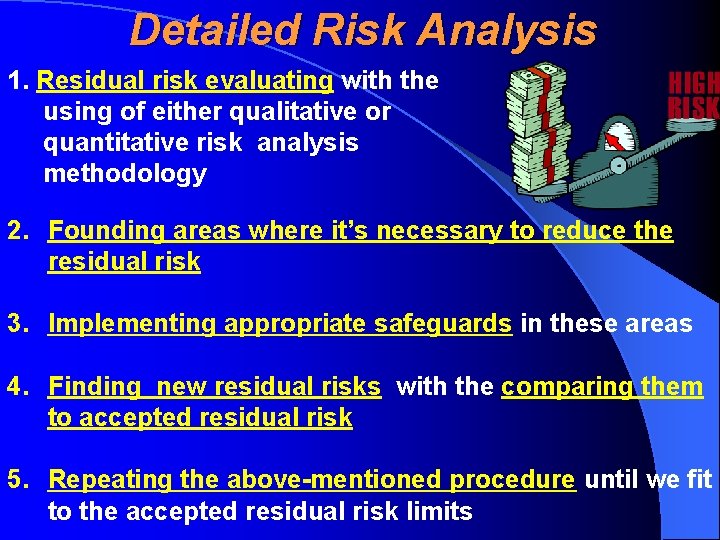 Detailed Risk Analysis

1. Residual risk evaluating with the using of either qualitative or quantitative risk analysis methodology

HIGH RISK

2. Founding areas where it's necessary to reduce the residual risk

3. Implementing appropriate safeguards in these areas

4. Finding new residual risks with the comparing them to accepted residual risk

5. Repeating the above-mentioned procedure until we fit to the accepted residual risk limits